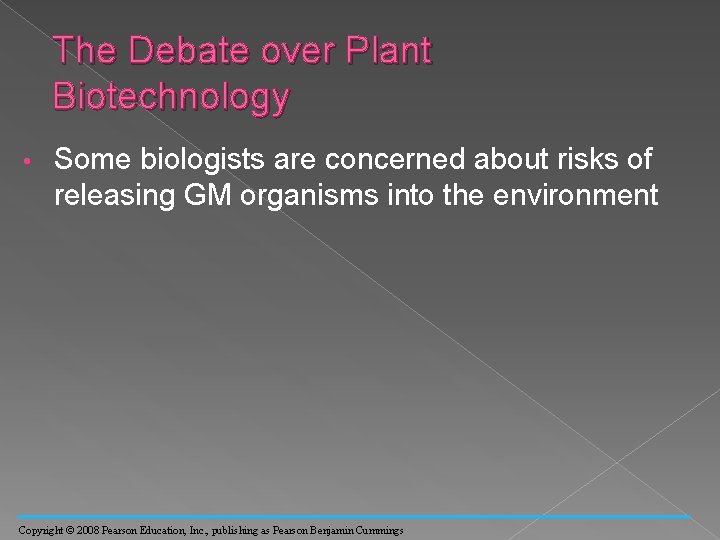 The Debate over Plant Biotechnology

• Some biologists are concerned about risks of releasing GM organisms into the environment

Copyright © 2008 Pearson Education, Inc., publishing as Pearson Benjamin Cummings